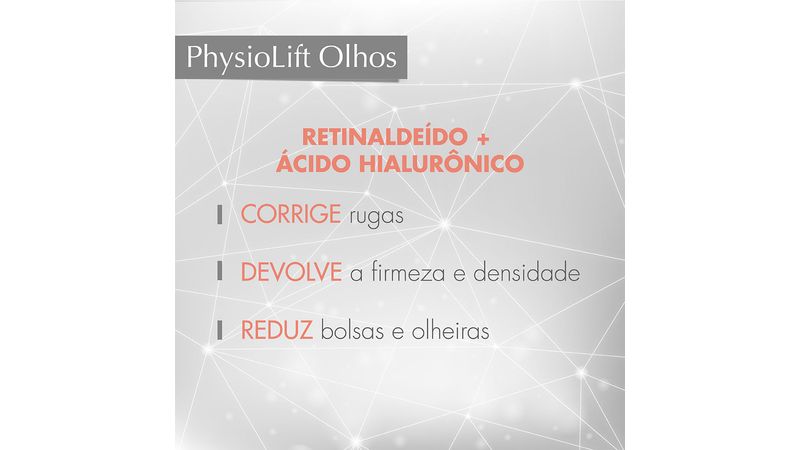 PhysioLift Olhos

RETINALDEÍDO +
ÁCIDO HIALURÔNICO

CORRIGE rugas

DEVOLVE a firmeza e densidade

REDUZ bolsas e olheiras